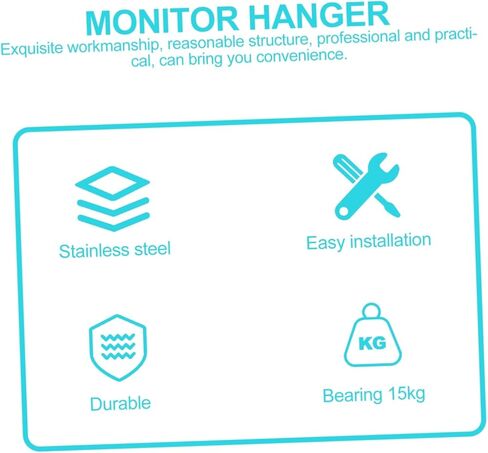 MONITOR HANGER

Exquisite workmanship, reasonable structure, professional and practical, can bring you convenience.

Stainless steel

Easy installation

Durable

KG

Bearing 15kg